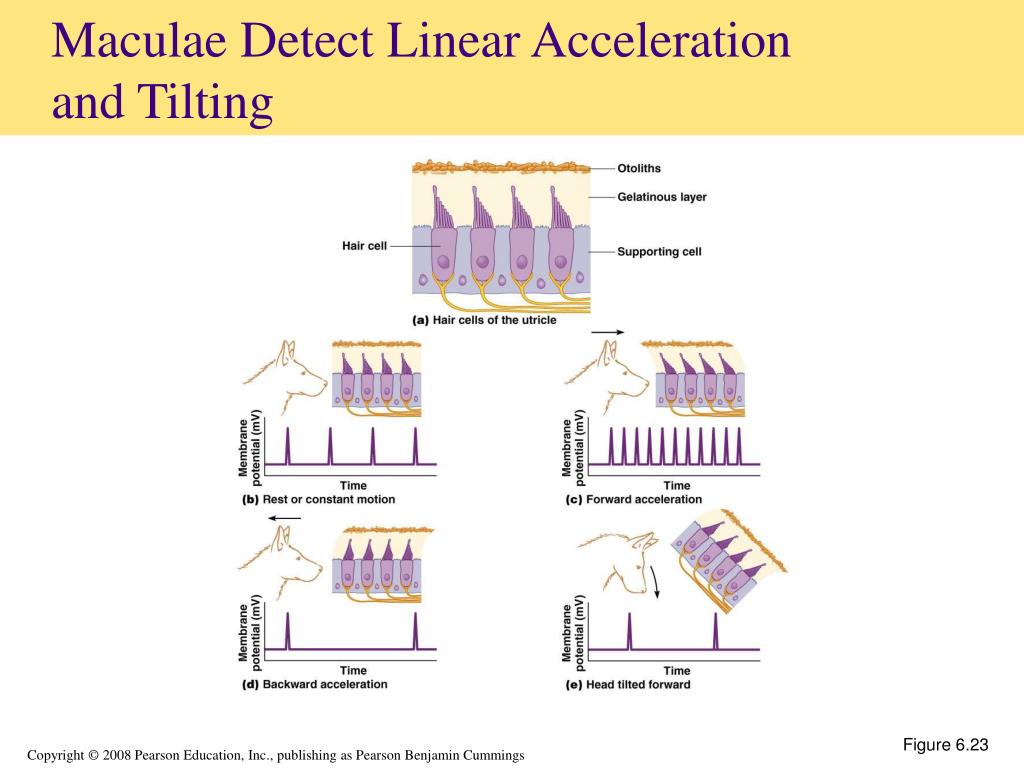 Maculae Detect Linear Acceleration and Tilting

Otoliths
Gelatinous layer
Hair cell
Supporting cell
(a) Hair cells of the utricle

Membrane potential (mV)
Time
(b) Rest or constant motion

Membrane potential (mV)
Time
(c) Forward acceleration

Membrane potential (mV)
Time
(d) Backward acceleration

Membrane potential (mV)
Time
(e) Head tilted forward

Figure 6.23

Copyright © 2008 Pearson Education, Inc., publishing as Pearson Benjamin Cummings